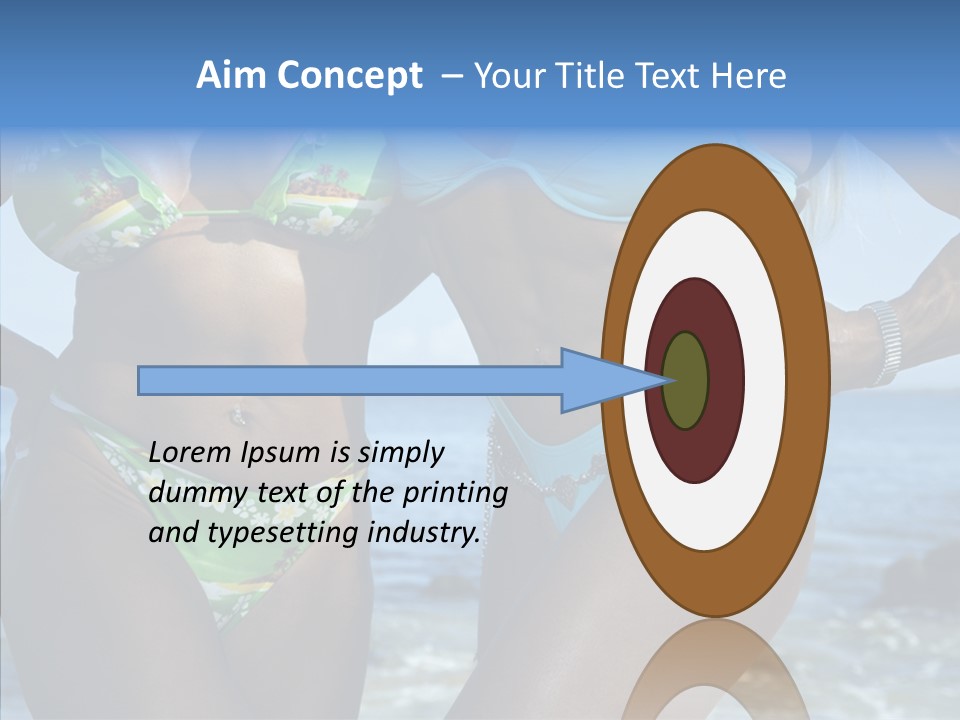 Aim Concept – Your Title Text Here

Lorem Ipsum is simply dummy text of the printing and typesetting industry.